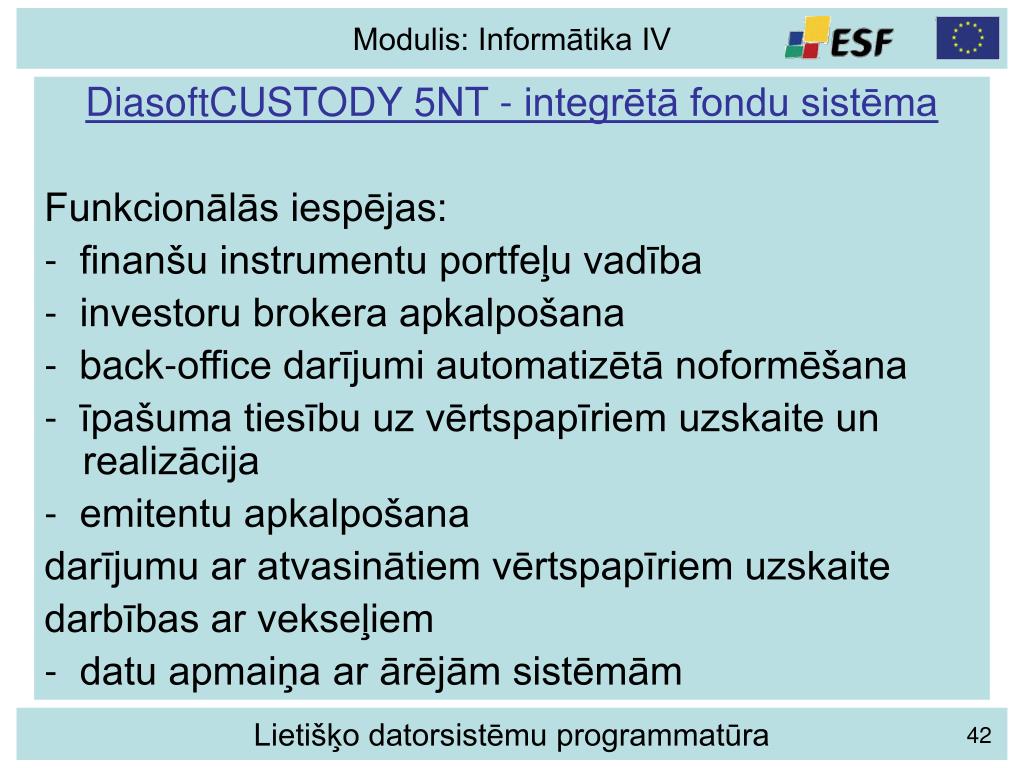 Modulis: Informātika IV

ESF

DiasoftCUSTODY 5NT - integrētā fondu sistēma

Funkcionālās iespējas:
- finanšu instrumentu portfeļu vadība
- investoru brokera apkalpošana
- back-office darījumi automatizētā noformēšana
- īpašuma tiesību uz vērtspapīriem uzskaite un realizācija
- emitentu apkalpošana
darījumu ar atvasinātiem vērtspapīriem uzskaite
darbības ar vekseļiem
- datu apmaiņa ar ārējām sistēmām

Lietišķo datorsistēmu programmatūra

42